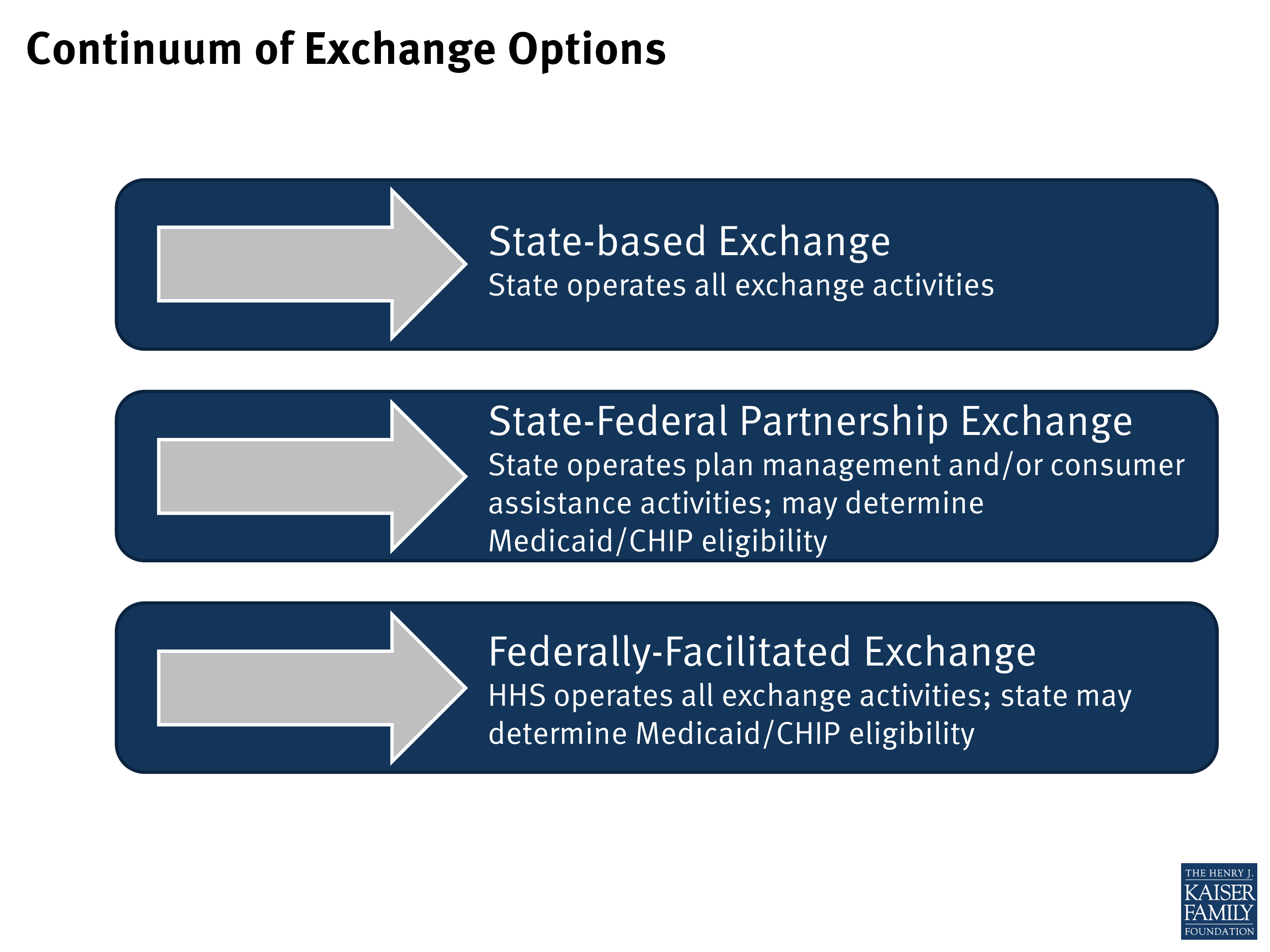 Continuum of Exchange Options

State-based Exchange
State operates all exchange activities

State-Federal Partnership Exchange
State operates plan management and/or consumer assistance activities; may determine Medicaid/CHIP eligibility

Federally-Facilitated Exchange
HHS operates all exchange activities; state may determine Medicaid/CHIP eligibility

THE HENRY J. KAISER FAMILY FOUNDATION